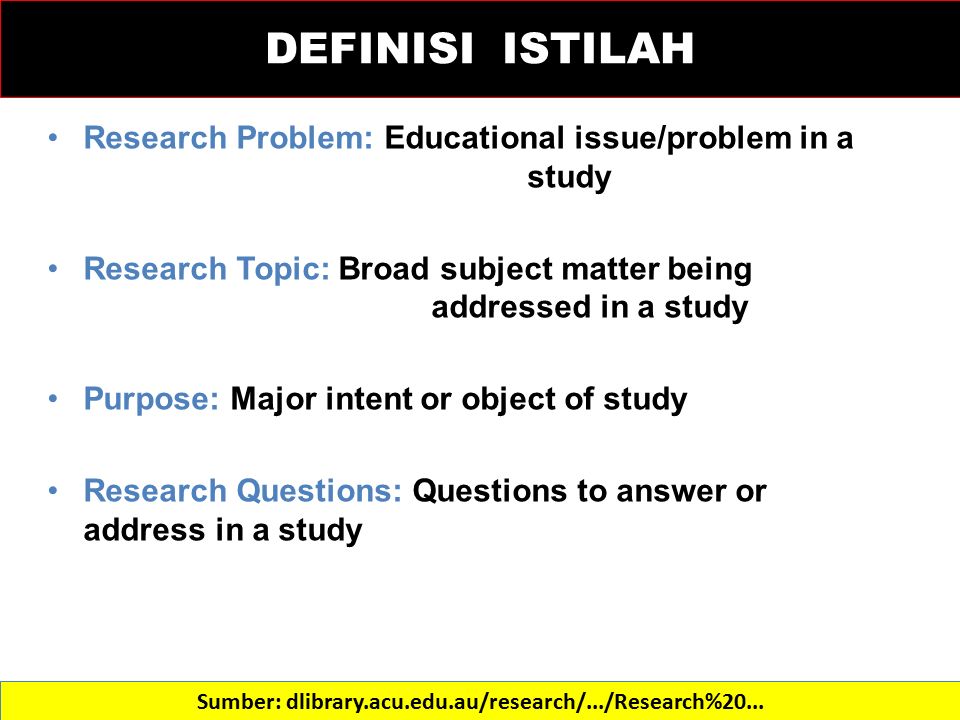 DEFINISI ISTILAH

• Research Problem: Educational issue/problem in a study

• Research Topic: Broad subject matter being addressed in a study

• Purpose: Major intent or object of study

• Research Questions: Questions to answer or address in a study

Sumber: dlibrary.acu.edu.au/research/.../Research%20...